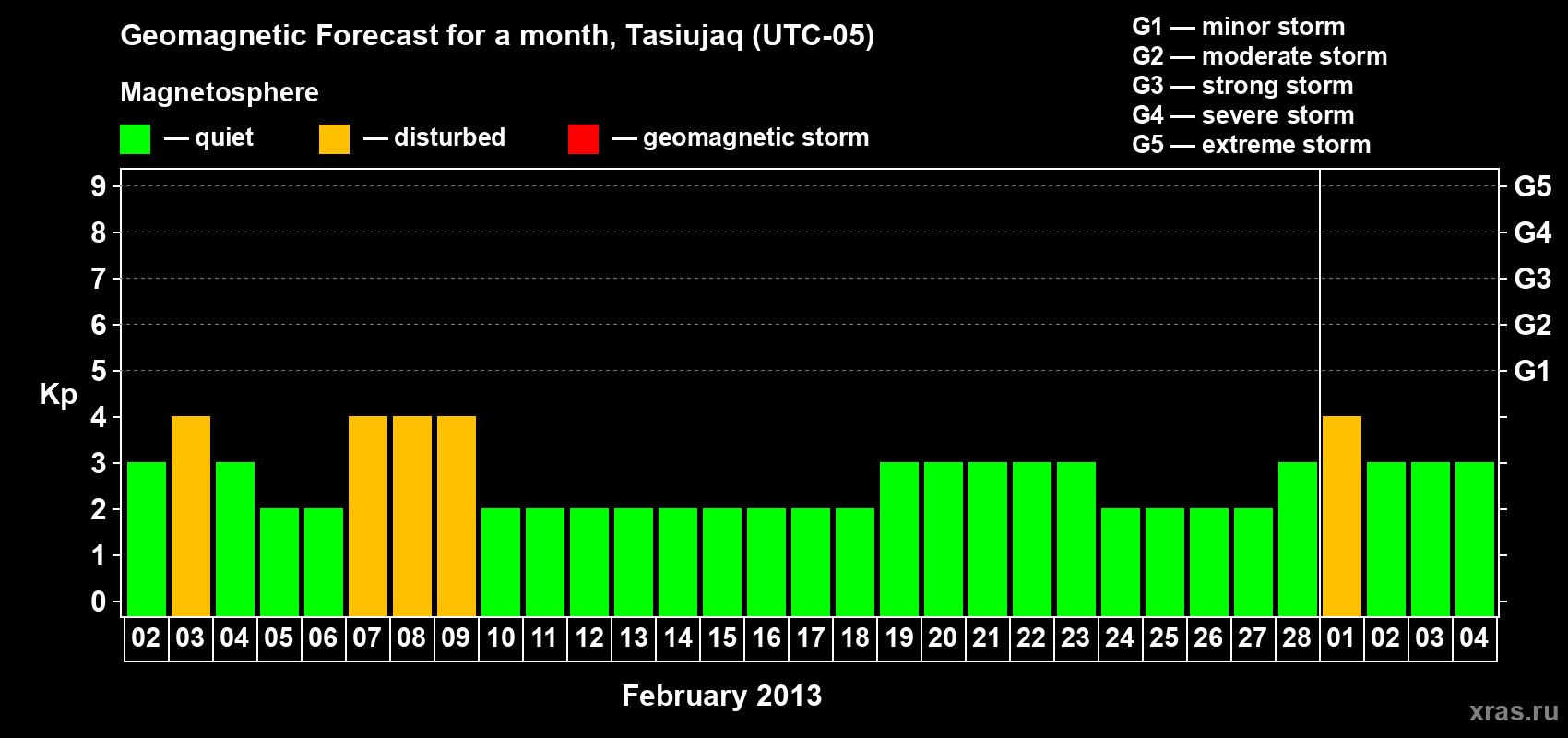 Geomagnetic Forecast for a month, Tasiujaq (UTC-05)

Magnetosphere

— quiet — disturbed — geomagnetic storm

G1 — minor storm
G2 — moderate storm
G3 — strong storm
G4 — severe storm
G5 — extreme storm

Kp

9 8 7 6 5 4 3 2 1 0

G5 G4 G3 G2 G1

02 03 04 05 06 07 08 09 10 11 12 13 14 15 16 17 18 19 20 21 22 23 24 25 26 27 28 01 02 03 04

February 2013

xras.ru